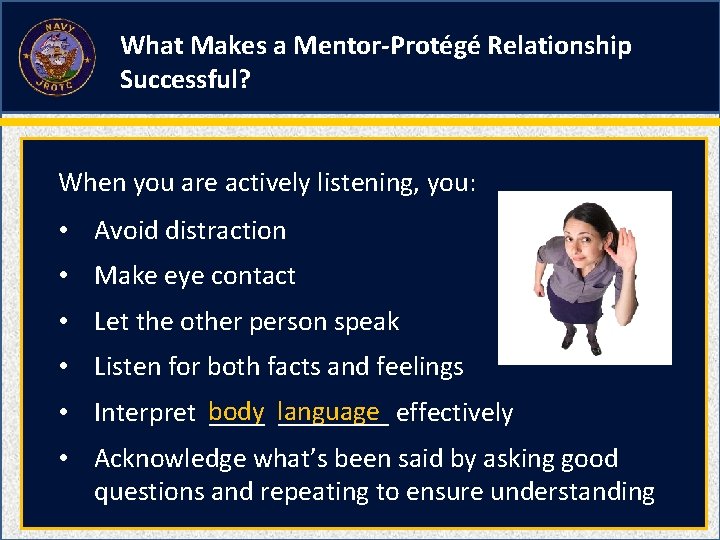 NAVY JROTC

What Makes a Mentor-Protégé Relationship Successful?

When you are actively listening, you:

• Avoid distraction
• Make eye contact
• Let the other person speak
• Listen for both facts and feelings
• Interpret body language effectively
• Acknowledge what's been said by asking good questions and repeating to ensure understanding